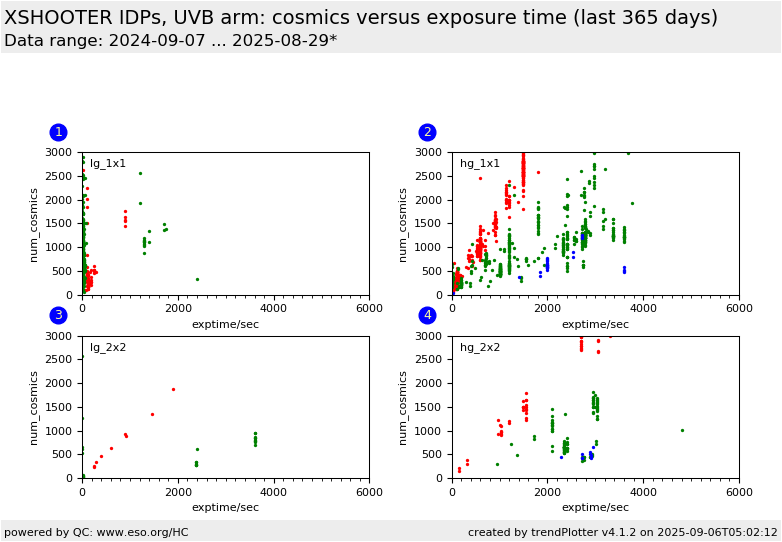 XSHOOTER IDPs, UVB arm: cosmics versus exposure time (last 365 days)
Data range: 2024-09-07 ... 2025-08-29*

1
lg_1x1
num_cosmics
3000
2500
2000
1500
1000
500
0
0
2000
4000
6000
exptime/sec

2
hg_1x1
num_cosmics
3000
2500
2000
1500
1000
500
0
0
2000
4000
6000
exptime/sec

3
lg_2x2
num_cosmics
3000
2500
2000
1500
1000
500
0
0
2000
4000
6000
exptime/sec

4
hg_2x2
num_cosmics
3000
2500
2000
1500
1000
500
0
0
2000
4000
6000
exptime/sec

powered by QC: www.eso.org/HC
created by trendPlotter v4.1.2 on 2025-09-06T05:02:12